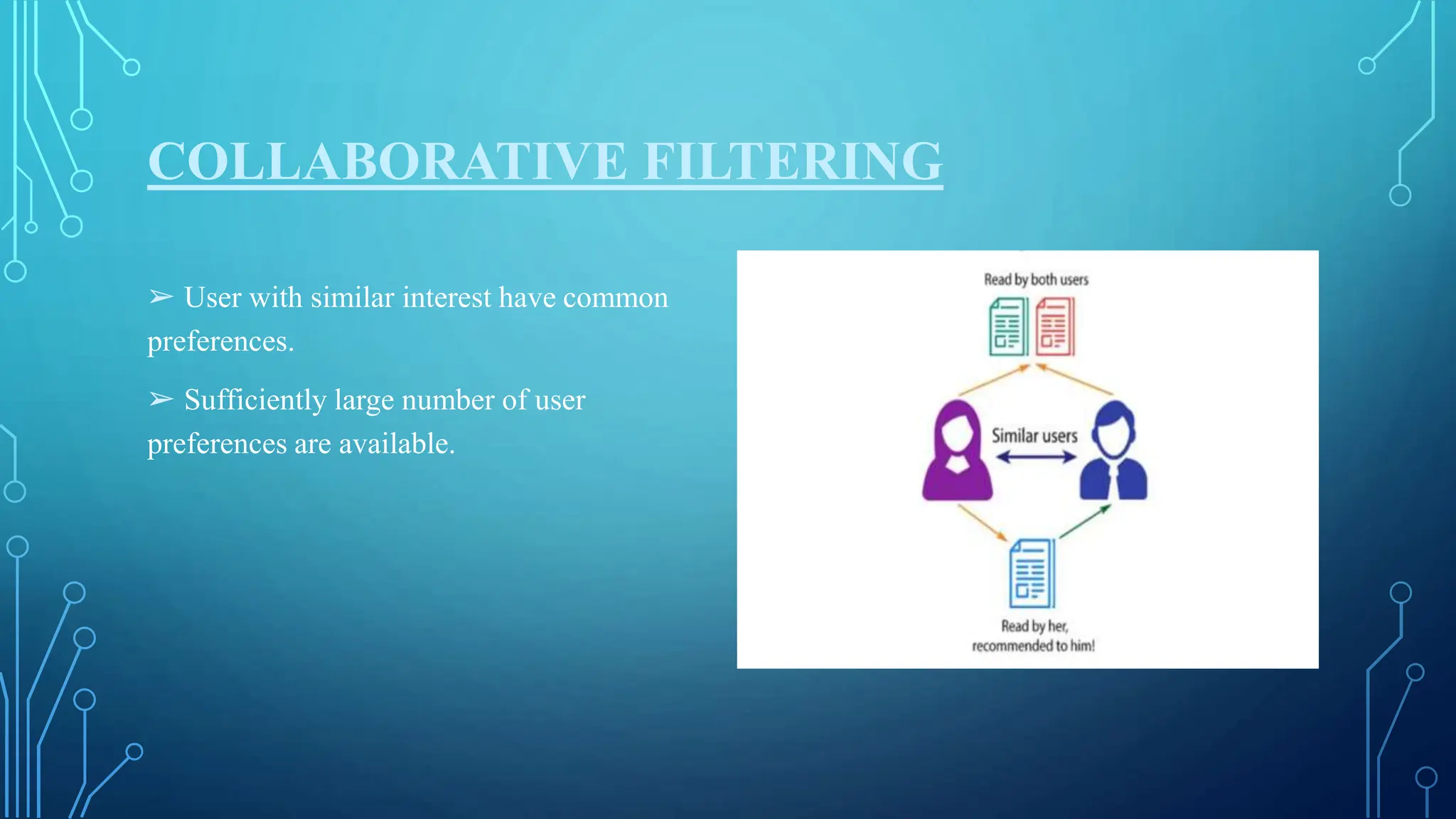 COLLABORATIVE FILTERING

➢ User with similar interest have common preferences.

➢ Sufficiently large number of user preferences are available.

Read by both users

Similar users

Read by her, recommended to him!